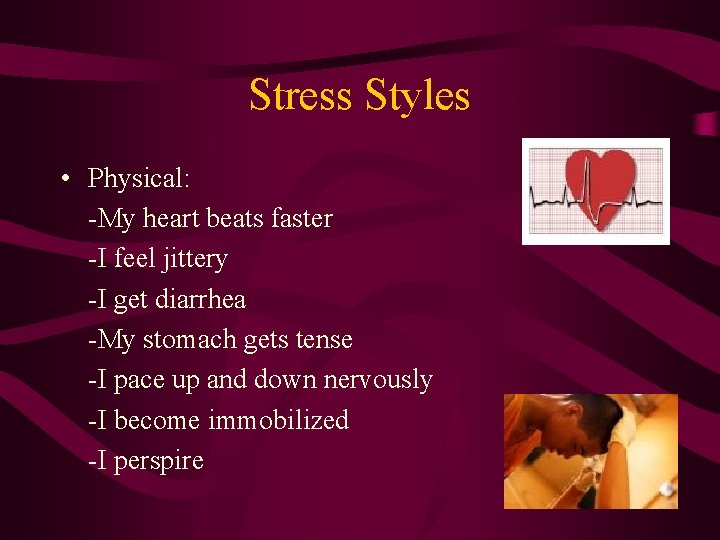 Stress Styles

• Physical:
-My heart beats faster
-I feel jittery
-I get diarrhea
-My stomach gets tense
-I pace up and down nervously
-I become immobilized
-I perspire